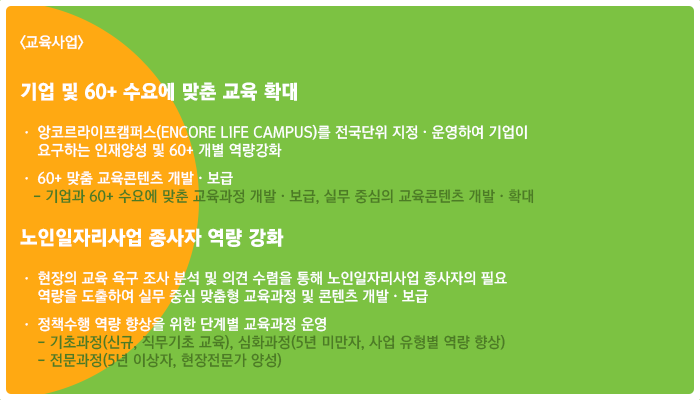 〈교육사업〉

기업 및 60+ 수요에 맞춘 교육 확대

· 앙코르라이프캠퍼스(ENCORE LIFE CAMPUS)를 전국단위 지정 · 운영하여 기업이 요구하는 인재양성 및 60+ 개별 역량강화

· 60+ 맞춤 교육콘텐츠 개발 · 보급
– 기업과 60+ 수요에 맞춘 교육과정 개발 · 보급, 실무 중심의 교육콘텐츠 개발 · 확대

노인일자리사업 종사자 역량 강화

· 현장의 교육 욕구 조사 분석 및 의견 수렴을 통해 노인일자리사업 종사자의 필요 역량을 도출하여 실무 중심 맞춤형 교육과정 및 콘텐츠 개발 · 보급

· 정책수행 역량 향상을 위한 단계별 교육과정 운영
– 기초과정(신규, 직무기초 교육), 심화과정(5년 미만자, 사업 유형별 역량 향상)
– 전문과정(5년 이상자, 현장전문가 양성)